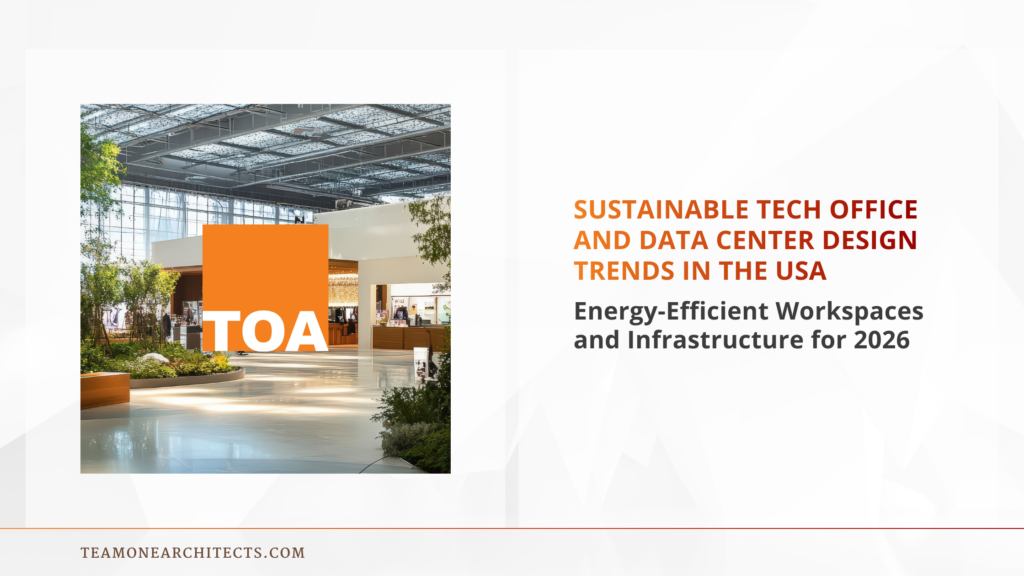 TOA

SUSTAINABLE TECH OFFICE AND DATA CENTER DESIGN TRENDS IN THE USA

Energy-Efficient Workspaces and Infrastructure for 2026

TEAMONEARCHITECTS.COM